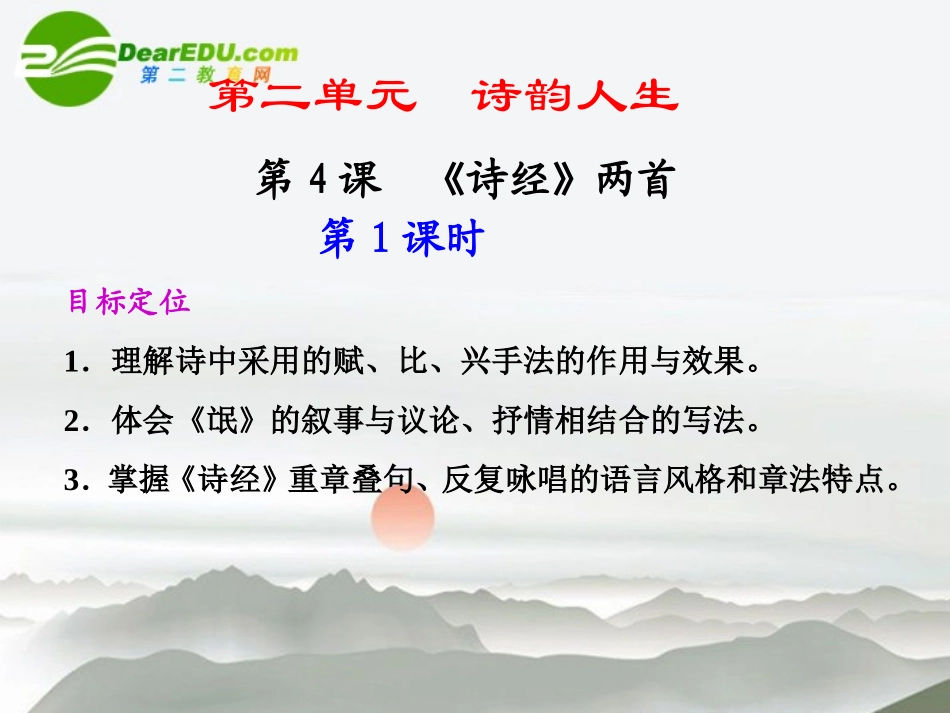 DearEDU.com
第二教育网

第二单元　诗韵人生

第 4 课　《诗经》两首

第 1 课时

目标定位

1．理解诗中采用的赋、比、兴手法的作用与效果。

2．体会《氓》的叙事与议论、抒情相结合的写法。

3．掌握《诗经》重章叠句、反复咏唱的语言风格和章法特点。